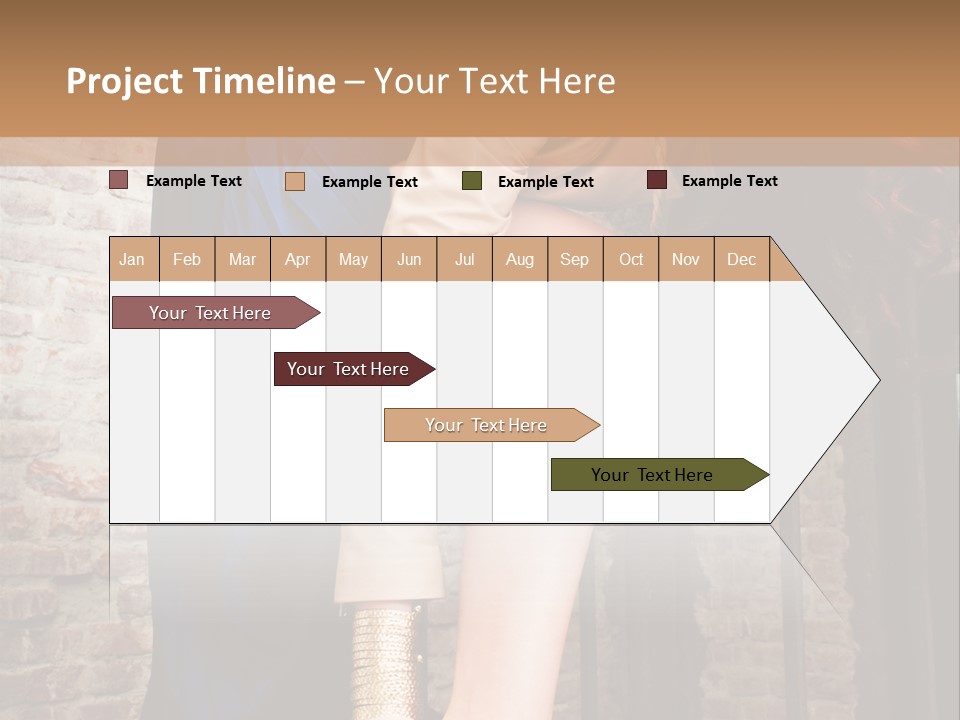 Project Timeline – Your Text Here

Example Text Example Text Example Text Example Text

| Jan | Feb | Mar | Apr | May | Jun | Jul | Aug | Sep | Oct | Nov | Dec |
|---|---|---|---|---|---|---|---|---|---|---|---|

Your Text Here

Your Text Here

Your Text Here

Your Text Here